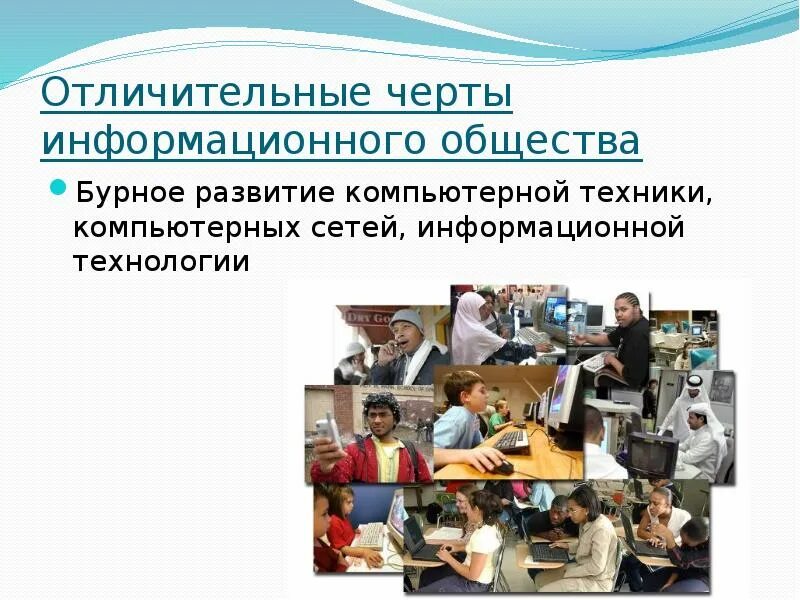 Отличительные черты информационного общества

Бурное развитие компьютерной техники, компьютерных сетей, информационной технологии

DRY GO